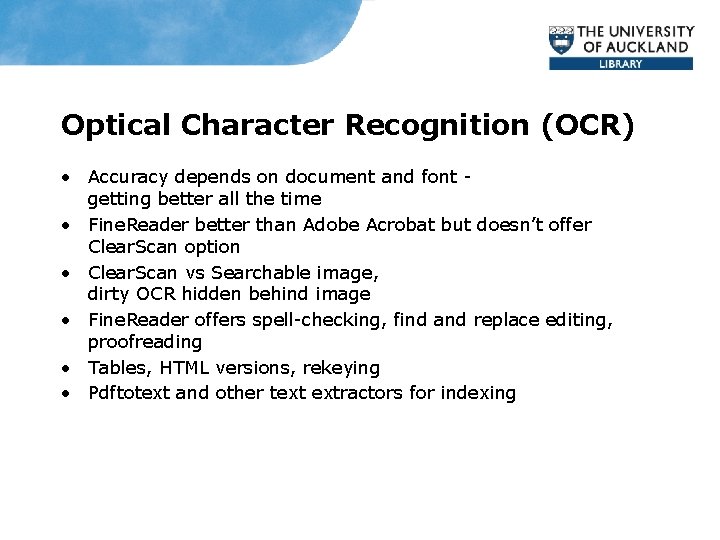 THE UNIVERSITY OF AUCKLAND
LIBRARY

Optical Character Recognition (OCR)

• Accuracy depends on document and font - getting better all the time
• FineReader better than Adobe Acrobat but doesn't offer ClearScan option
• ClearScan vs Searchable image, dirty OCR hidden behind image
• FineReader offers spell-checking, find and replace editing, proofreading
• Tables, HTML versions, rekeying
• Pdftotext and other text extractors for indexing